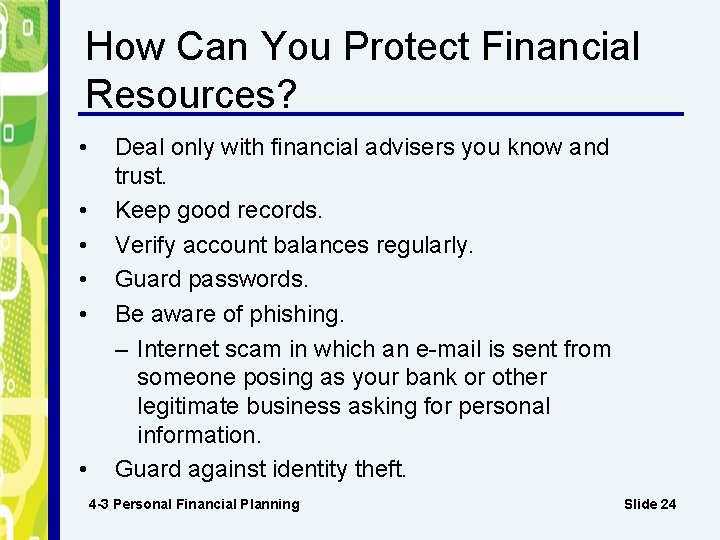 How Can You Protect Financial Resources?

• Deal only with financial advisers you know and trust.
• Keep good records.
• Verify account balances regularly.
• Guard passwords.
• Be aware of phishing.
– Internet scam in which an e-mail is sent from someone posing as your bank or other legitimate business asking for personal information.
• Guard against identity theft.

4-3 Personal Financial Planning

Slide 24